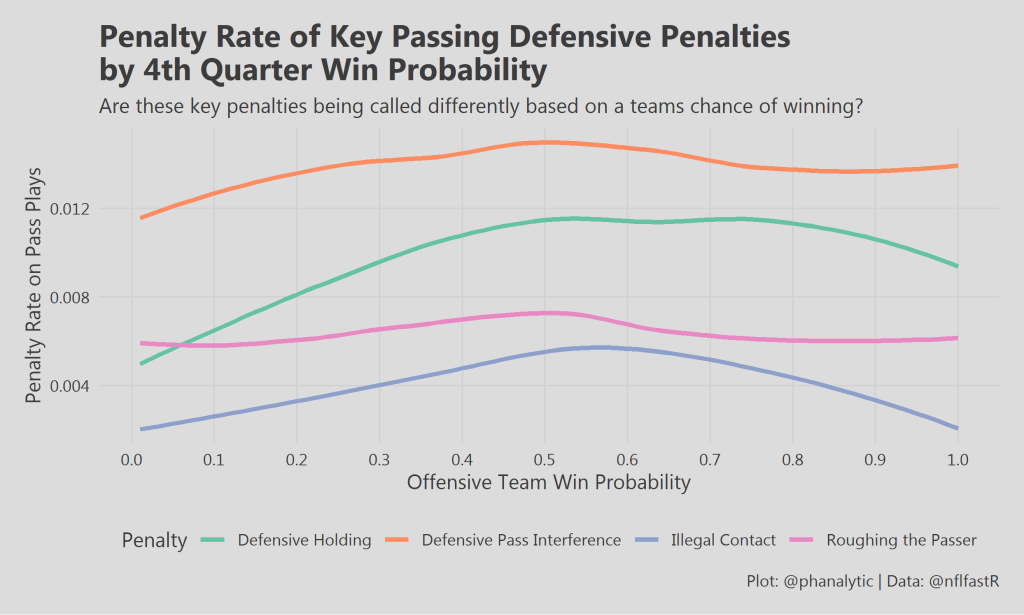 Penalty Rate of Key Passing Defensive Penalties by 4th Quarter Win Probability

Are these key penalties being called differently based on a teams chance of winning?

Penalty Rate on Pass Plays

0.012
0.008
0.004

0.0 0.1 0.2 0.3 0.4 0.5 0.6 0.7 0.8 0.9 1.0

Offensive Team Win Probability

Penalty Defensive Holding Defensive Pass Interference Illegal Contact Roughing the Passer

Plot: @phanalytic | Data: @nflfastR